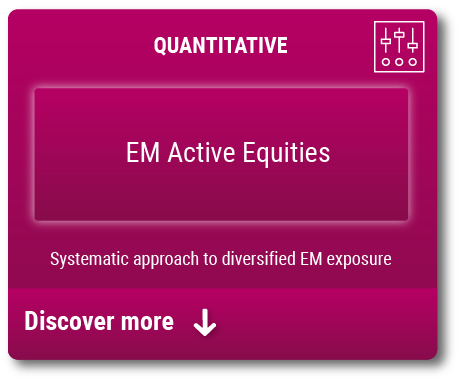 QUANTITATIVE

EM Active Equities

Systematic approach to diversified EM exposure

Discover more